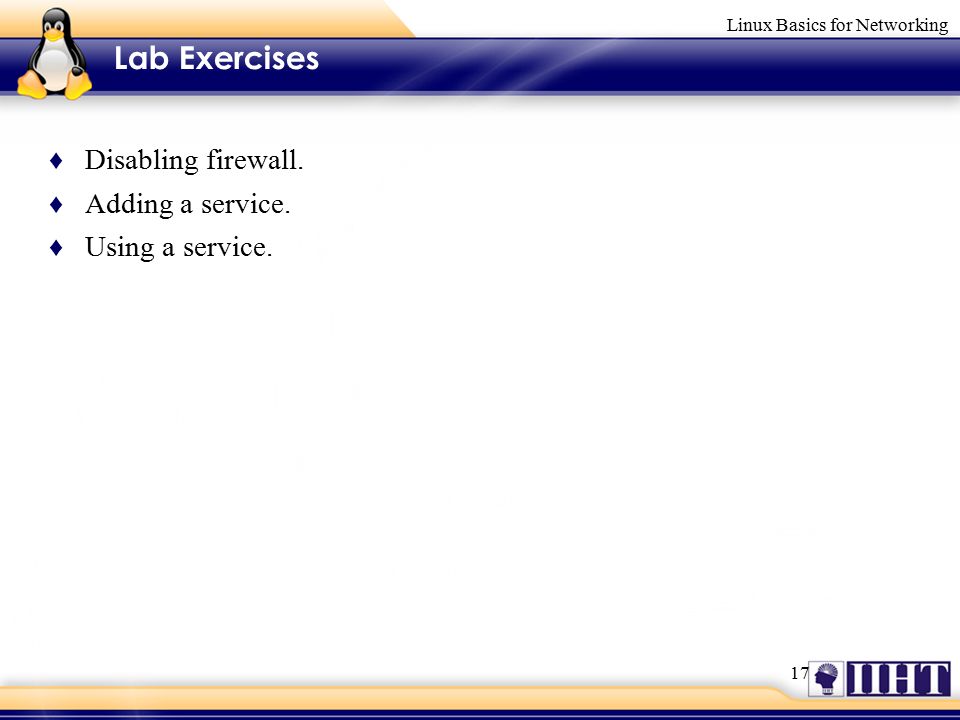 Linux Basics for Networking

Lab Exercises

♦ Disabling firewall.
♦ Adding a service.
♦ Using a service.

17

IIHT